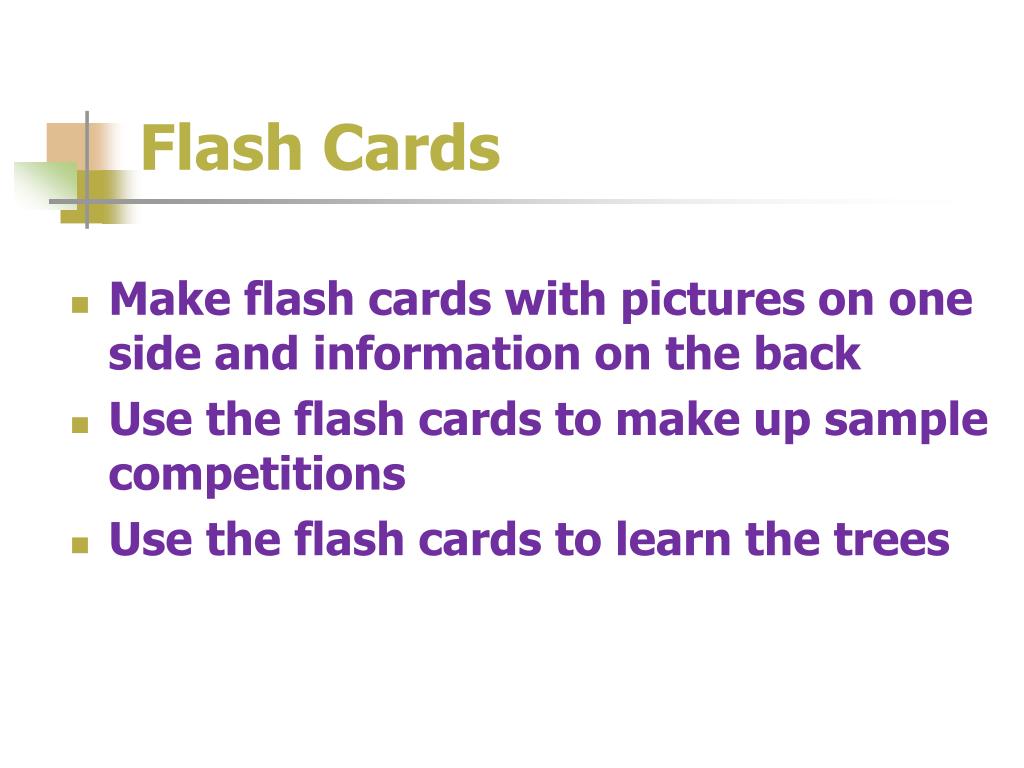 Flash Cards

- Make flash cards with pictures on one side and information on the back
- Use the flash cards to make up sample competitions
- Use the flash cards to learn the trees